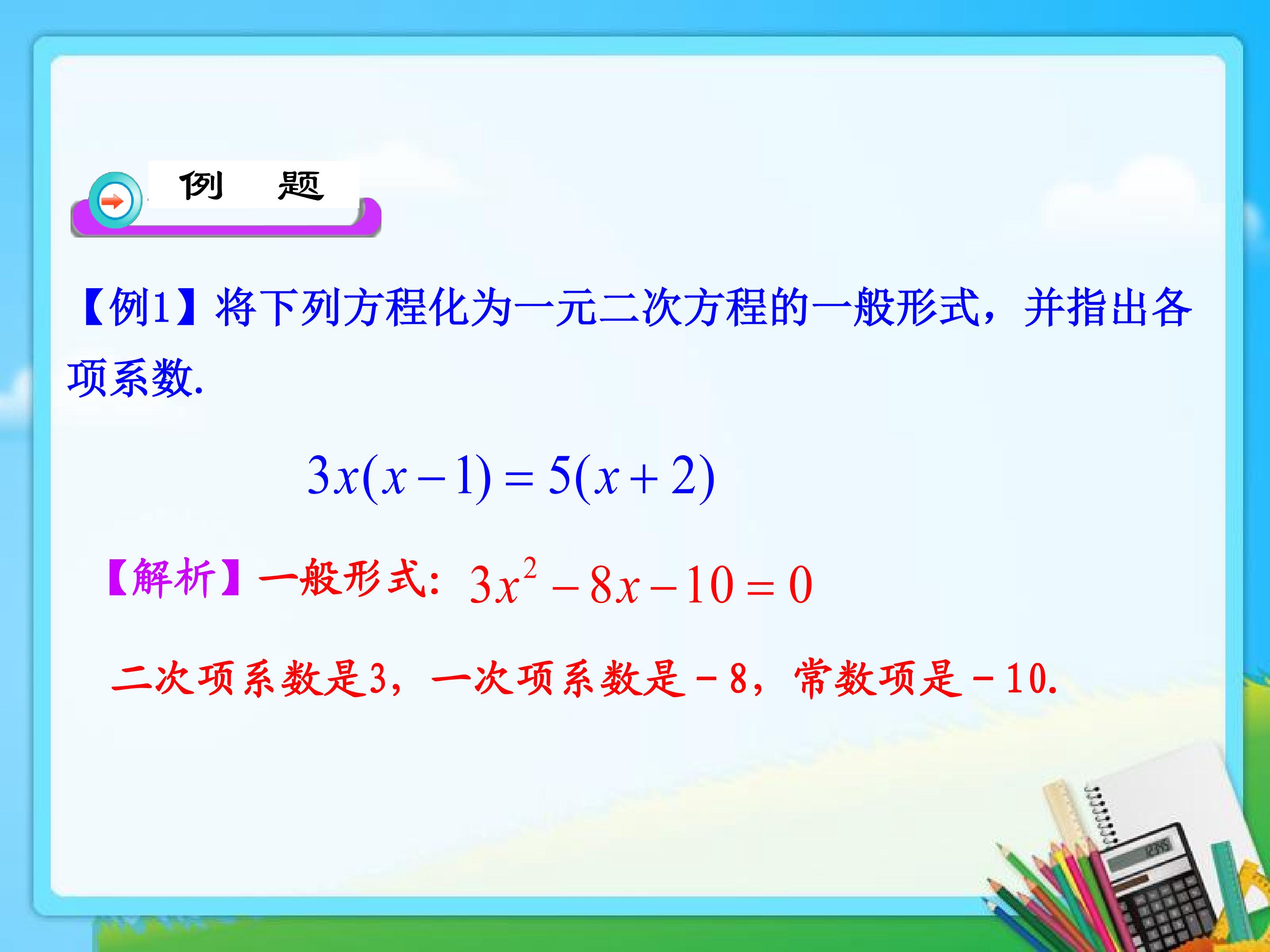 例　题

【例1】将下列方程化为一元二次方程的一般形式，并指出各项系数.

$3x(x-1)=5(x+2)$

【解析】一般形式：$3x^2-8x-10=0$

二次项系数是3，一次项系数是－8，常数项是－10.